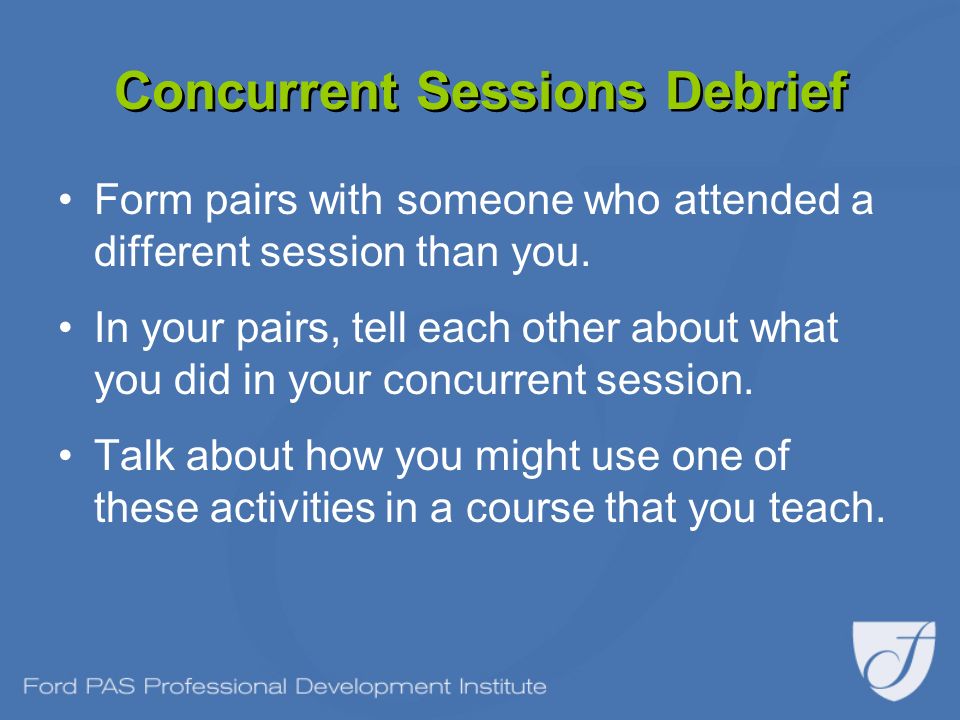 Concurrent Sessions Debrief

• Form pairs with someone who attended a different session than you.

• In your pairs, tell each other about what you did in your concurrent session.

• Talk about how you might use one of these activities in a course that you teach.

Ford PAS Professional Development Institute